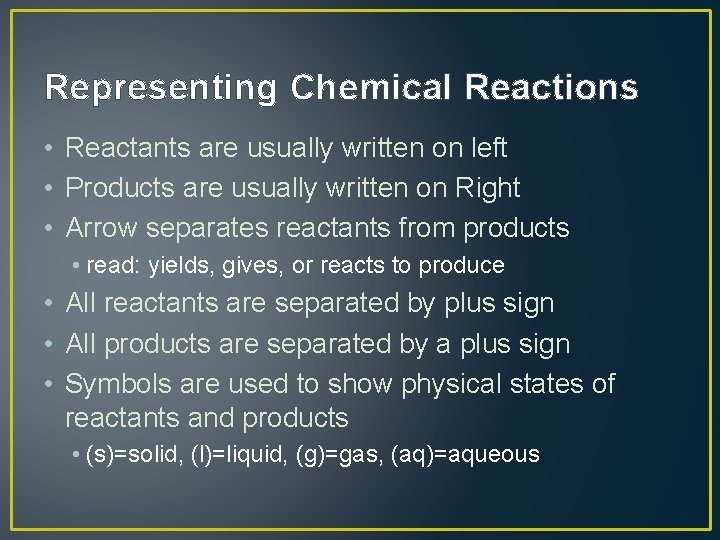 Representing Chemical Reactions

• Reactants are usually written on left
• Products are usually written on Right
• Arrow separates reactants from products
  • read: yields, gives, or reacts to produce
• All reactants are separated by plus sign
• All products are separated by a plus sign
• Symbols are used to show physical states of reactants and products
  • (s)=solid, (l)=liquid, (g)=gas, (aq)=aqueous